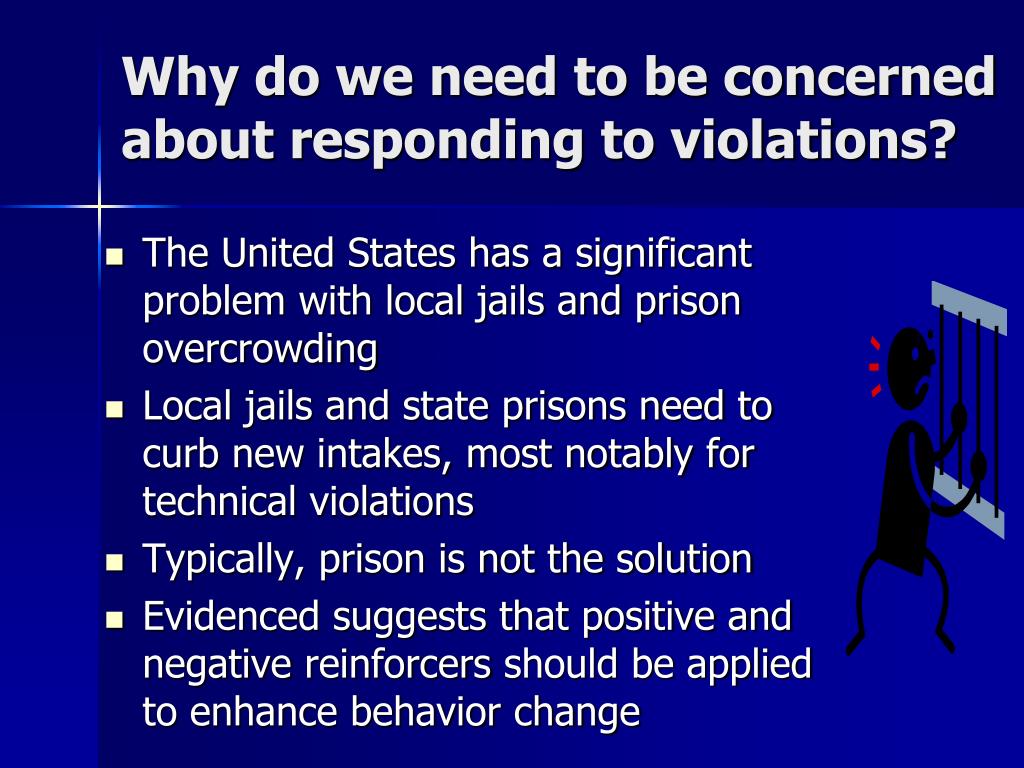 Why do we need to be concerned about responding to violations?

- The United States has a significant problem with local jails and prison overcrowding
- Local jails and state prisons need to curb new intakes, most notably for technical violations
- Typically, prison is not the solution
- Evidenced suggests that positive and negative reinforcers should be applied to enhance behavior change